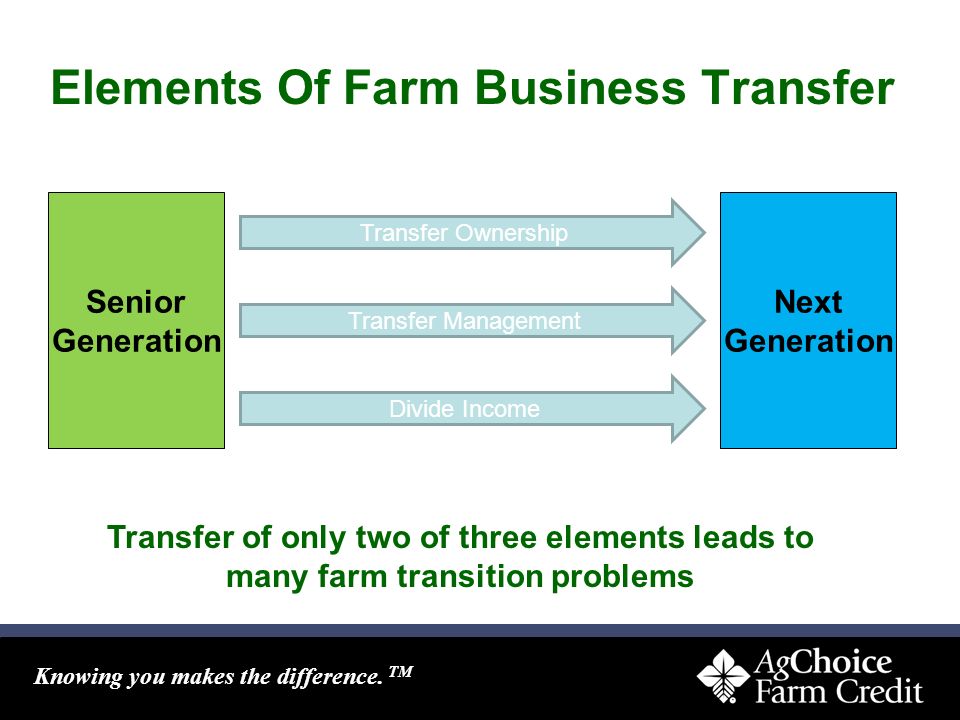 Elements Of Farm Business Transfer

Senior Generation

Transfer Ownership

Transfer Management

Divide Income

Next Generation

Transfer of only two of three elements leads to many farm transition problems

Knowing you makes the difference.™

AgChoice Farm Credit